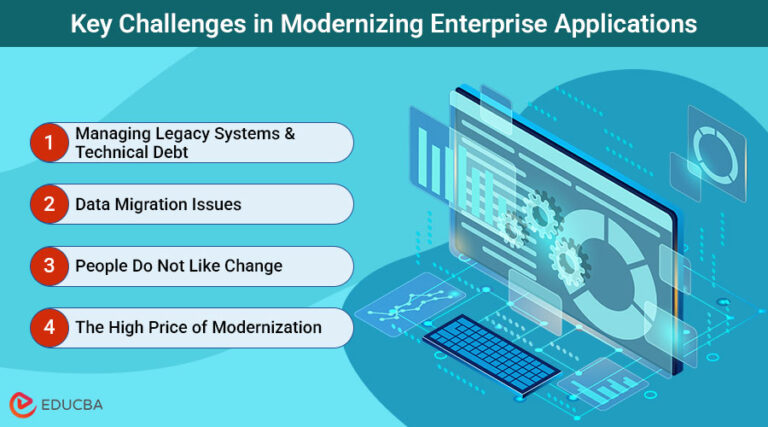 Key Challenges in Modernizing Enterprise Applications

1 Managing Legacy Systems & Technical Debt

2 Data Migration Issues

3 People Do Not Like Change

4 The High Price of Modernization

EDUCBA